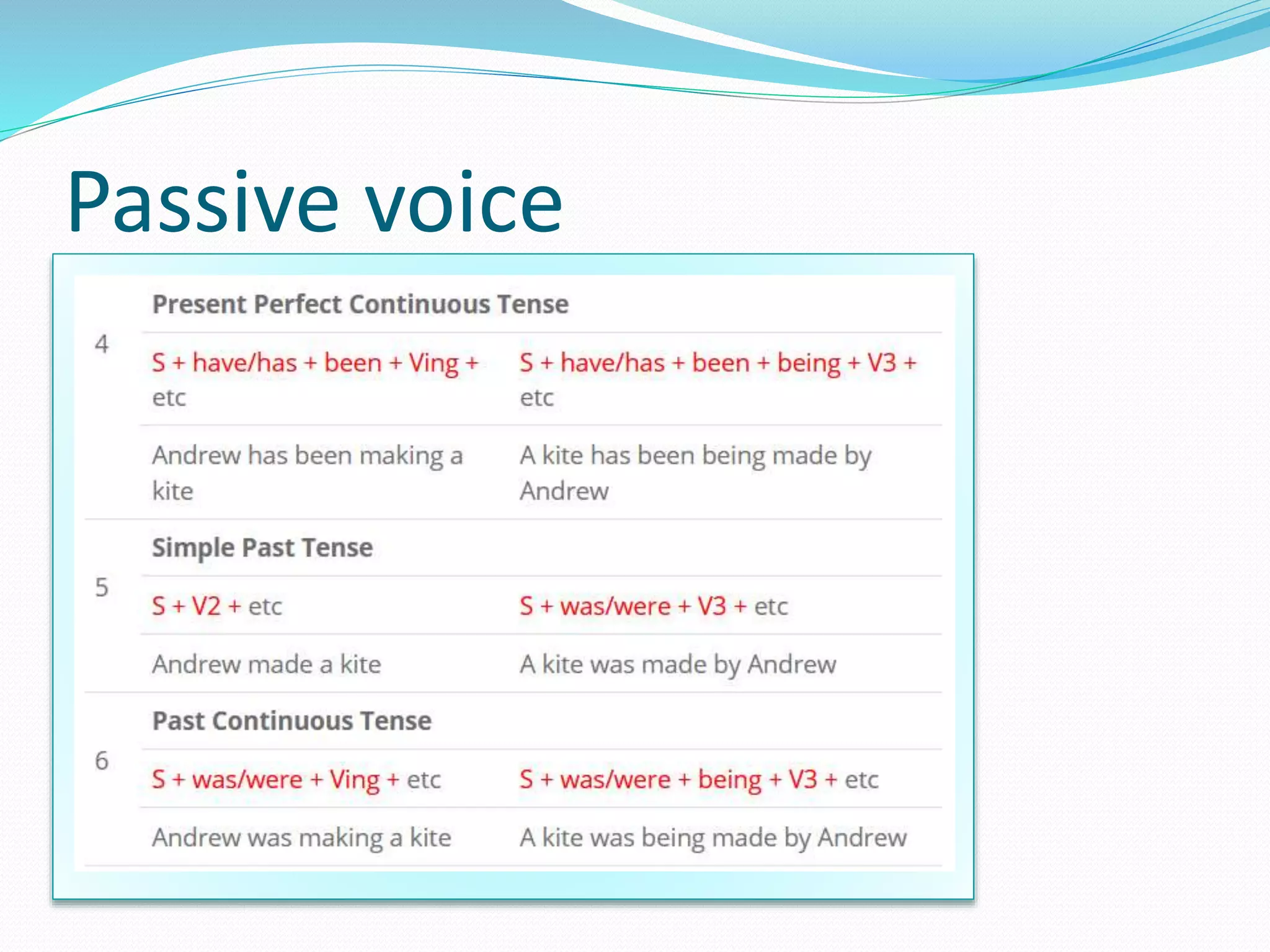 Passive voice

| | | |
|---|---|---|
| 4 | Present Perfect Continuous Tense | |
| | S + have/has + been + Ving + etc | S + have/has + been + being + V3 + etc |
| | Andrew has been making a kite | A kite has been being made by Andrew |
| 5 | Simple Past Tense | |
| | S + V2 + etc | S + was/were + V3 + etc |
| | Andrew made a kite | A kite was made by Andrew |
| 6 | Past Continuous Tense | |
| | S + was/were + Ving + etc | S + was/were + being + V3 + etc |
| | Andrew was making a kite | A kite was being made by Andrew |